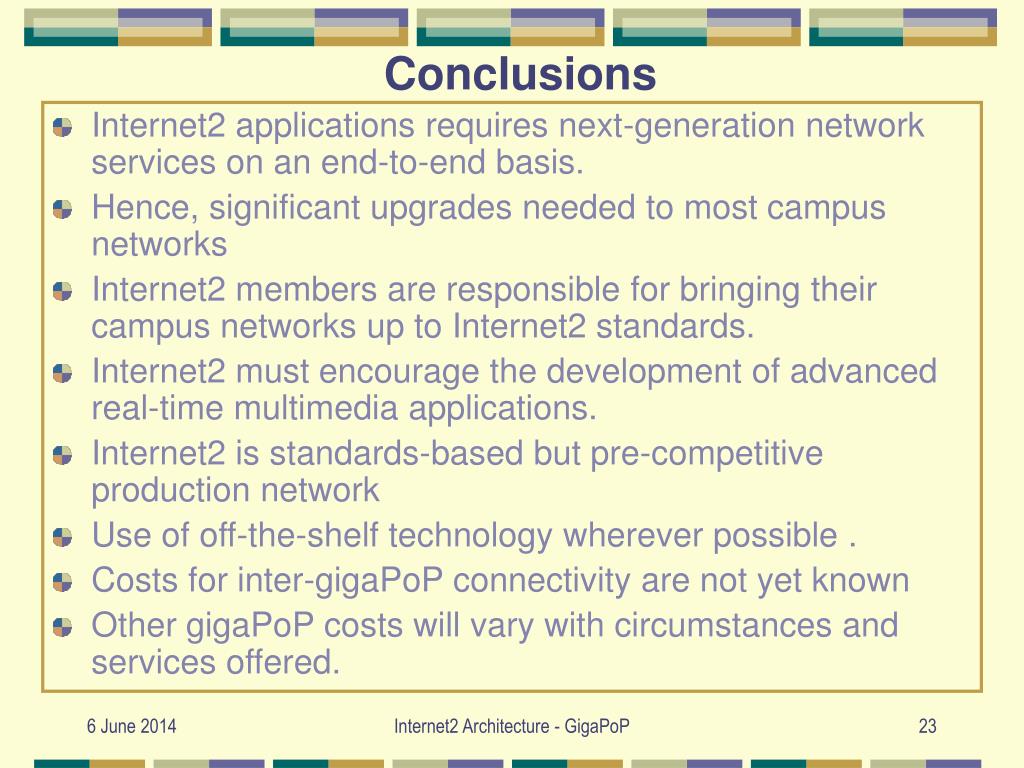 Conclusions

Internet2 applications requires next-generation network services on an end-to-end basis.

Hence, significant upgrades needed to most campus networks

Internet2 members are responsible for bringing their campus networks up to Internet2 standards.

Internet2 must encourage the development of advanced real-time multimedia applications.

Internet2 is standards-based but pre-competitive production network

Use of off-the-shelf technology wherever possible .

Costs for inter-gigaPoP connectivity are not yet known

Other gigaPoP costs will vary with circumstances and services offered.

6 June 2014

Internet2 Architecture - GigaPoP

23